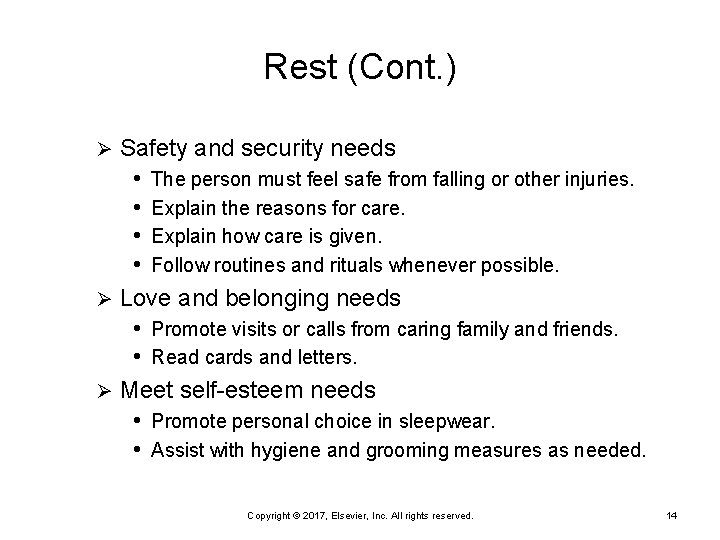 Rest (Cont.)

➢ Safety and security needs
• The person must feel safe from falling or other injuries.
• Explain the reasons for care.
• Explain how care is given.
• Follow routines and rituals whenever possible.

➢ Love and belonging needs
• Promote visits or calls from caring family and friends.
• Read cards and letters.

➢ Meet self-esteem needs
• Promote personal choice in sleepwear.
• Assist with hygiene and grooming measures as needed.

Copyright © 2017, Elsevier, Inc. All rights reserved.

14